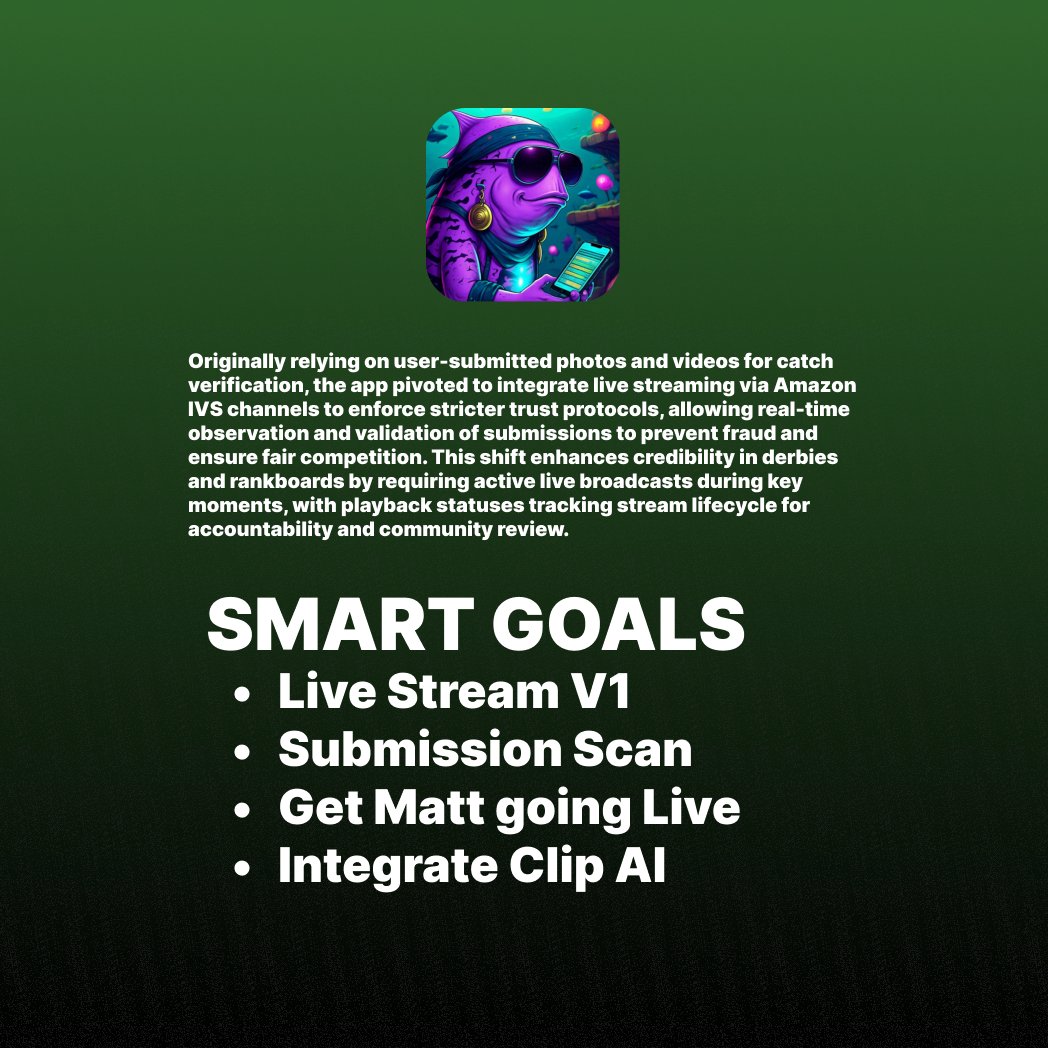 Originally relying on user-submitted photos and videos for catch verification, the app pivoted to integrate live streaming via Amazon IVS channels to enforce stricter trust protocols, allowing real-time observation and validation of submissions to prevent fraud and ensure fair competition. This shift enhances credibility in derbies and rankboards by requiring active live broadcasts during key moments, with playback statuses tracking stream lifecycle for accountability and community review.

SMART GOALS
• Live Stream V1
• Submission Scan
• Get Matt going Live
• Integrate Clip AI